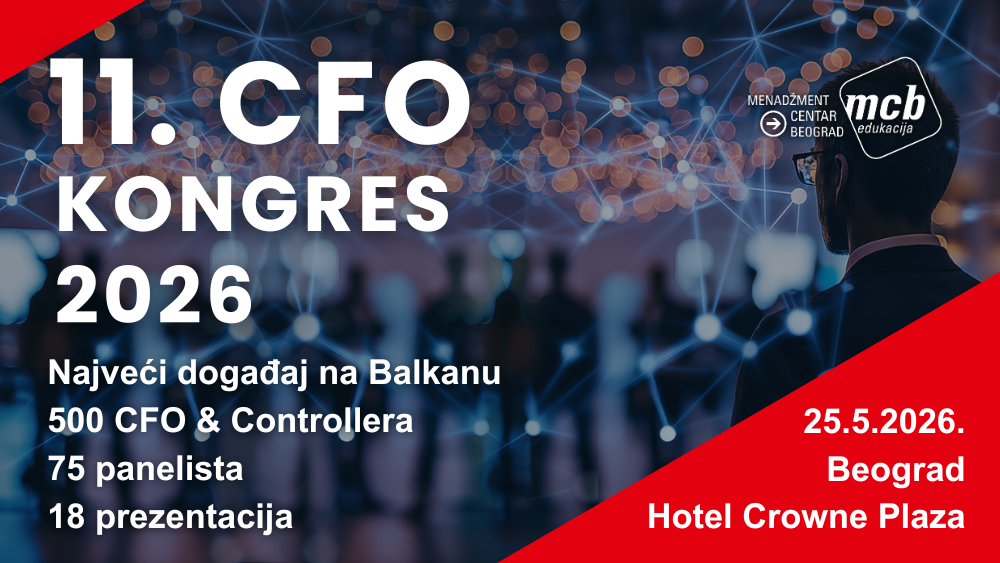 11. CFO KONGRES 2026

MENADŽMENT CENTAR BEOGRAD
mcb edukacija

Najveći događaj na Balkanu
500 CFO & Controllera
75 panelista
18 prezentacija

25.5.2026.
Beograd
Hotel Crowne Plaza